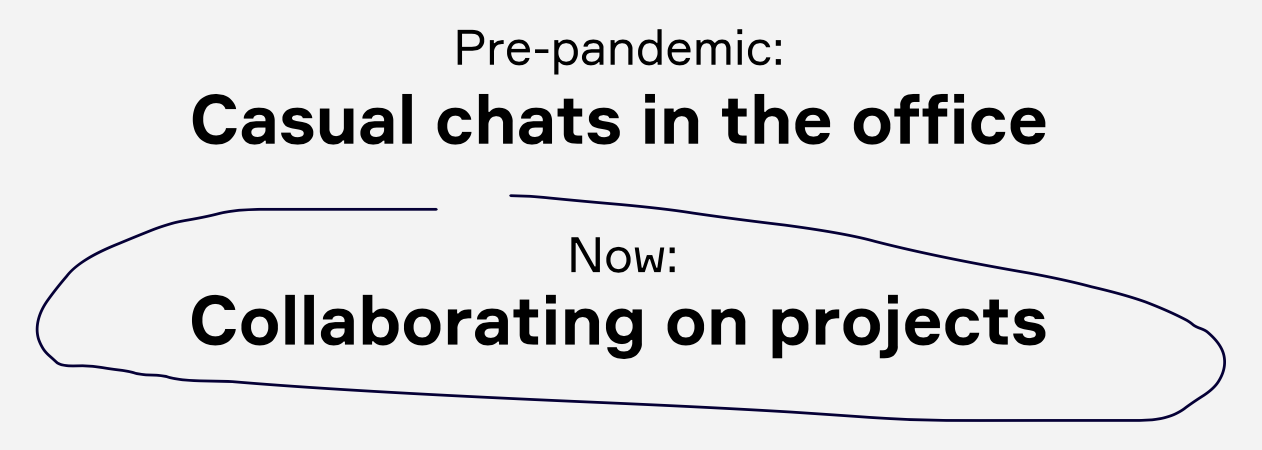 Pre-pandemic:
Casual chats in the office

Now:
Collaborating on projects